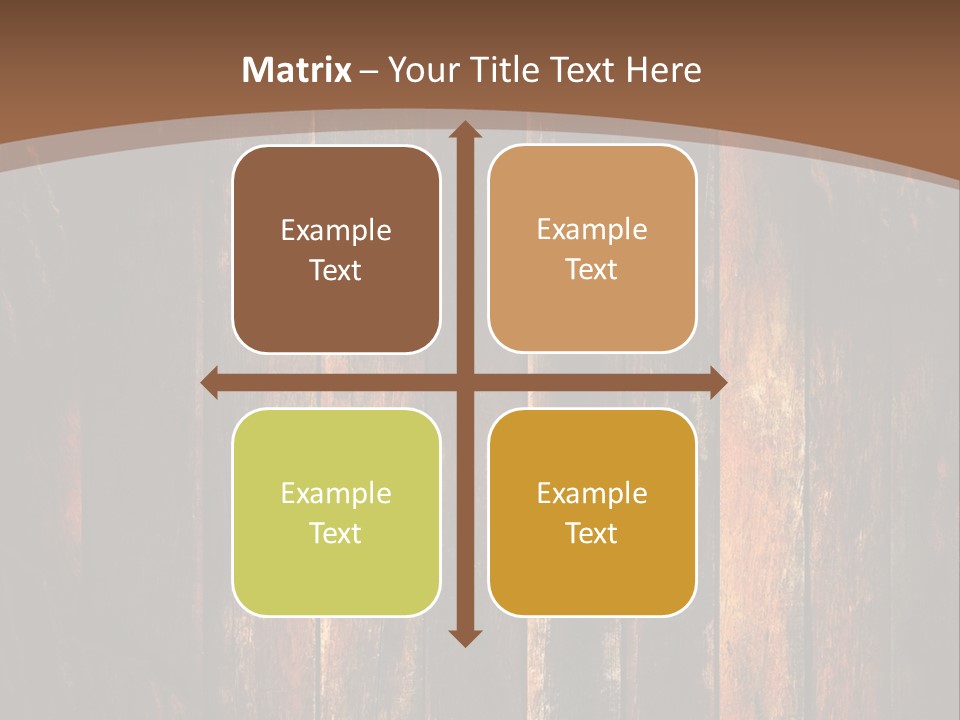 Matrix – Your Title Text Here

Example Text

Example Text

Example Text

Example Text